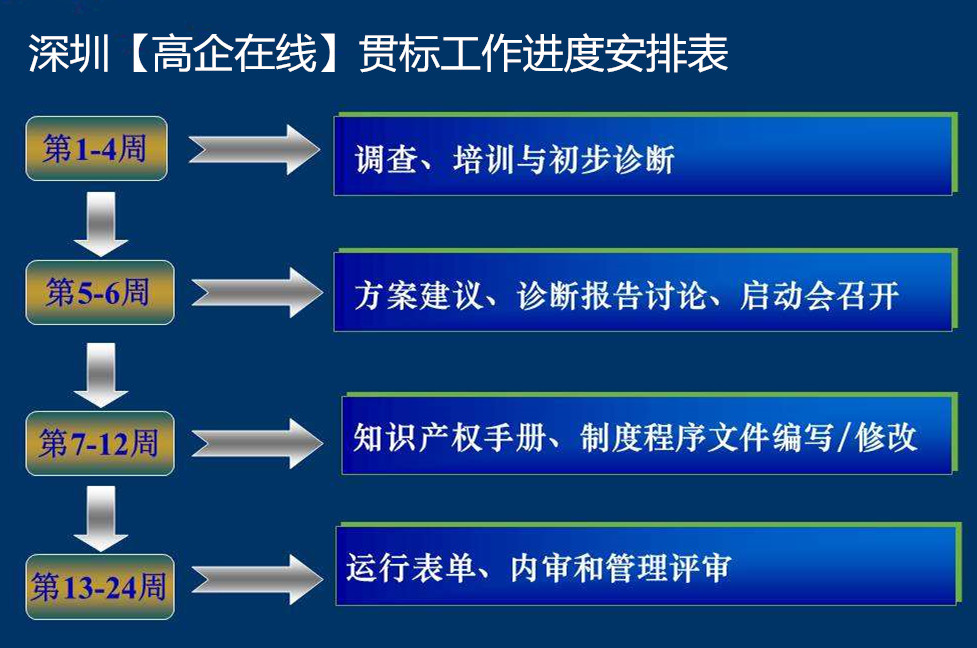 深圳【高企在线】贯标工作进度安排表

第1-4周

调查、培训与初步诊断

第5-6周

方案建议、诊断报告讨论、启动会召开

第7-12周

知识产权手册、制度程序文件编写/修改

第13-24周

运行表单、内审和管理评审